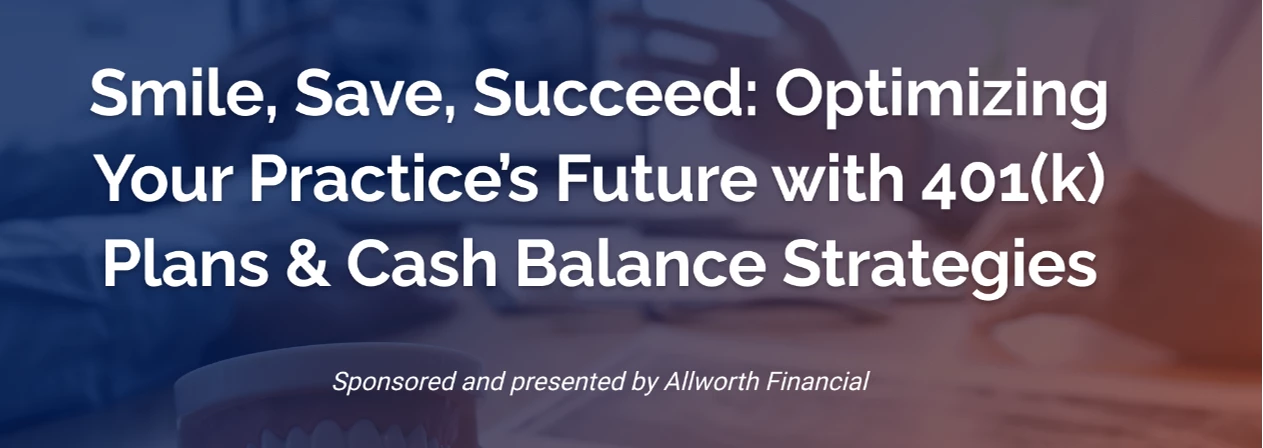 Smile, Save, Succeed: Optimizing Your Practice's Future with 401(k) Plans & Cash Balance Strategies

Sponsored and presented by Allworth Financial